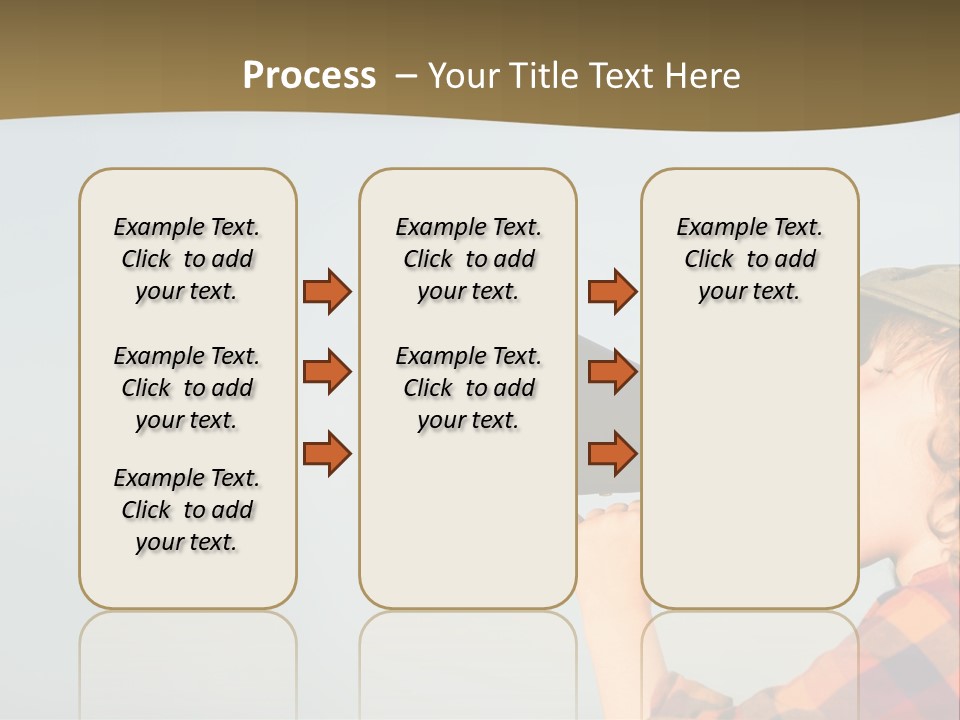 Process – Your Title Text Here

Example Text. Click to add your text.

Example Text. Click to add your text.

Example Text. Click to add your text.

Example Text. Click to add your text.

Example Text. Click to add your text.

Example Text. Click to add your text.